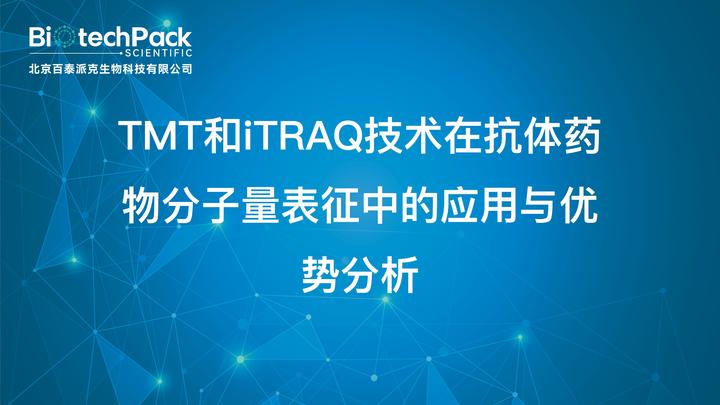 BiotechPack
SCIENTIFIC
北京百泰派克生物科技有限公司

TMT和iTRAQ技术在抗体药物分子量表征中的应用与优势分析